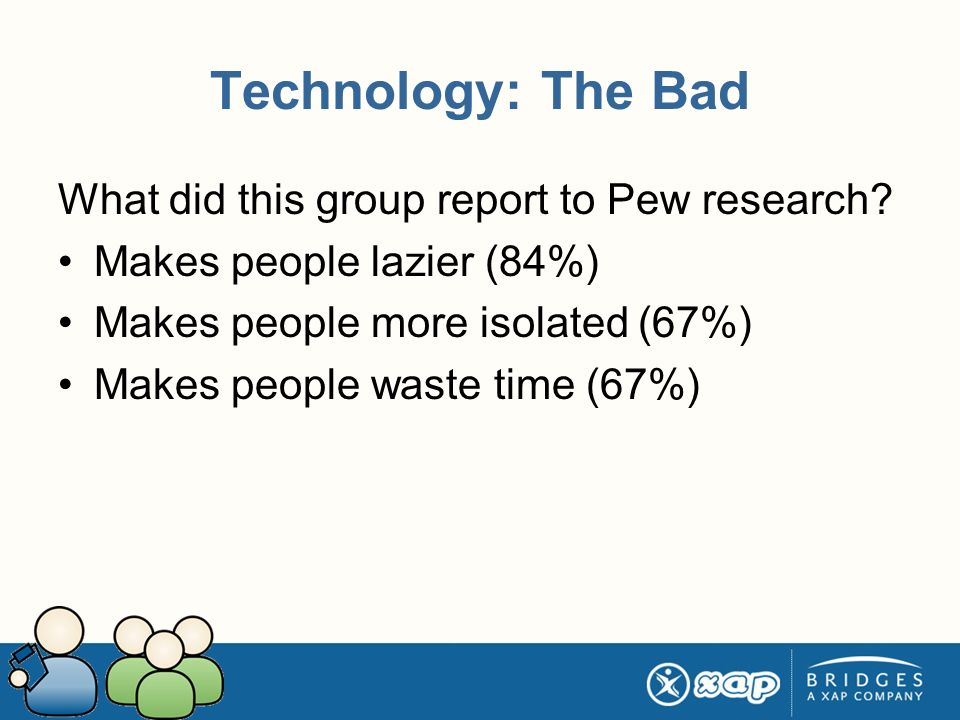 Technology: The Bad

What did this group report to Pew research?

• Makes people lazier (84%)
• Makes people more isolated (67%)
• Makes people waste time (67%)

xap

BRIDGES
A XAP COMPANY